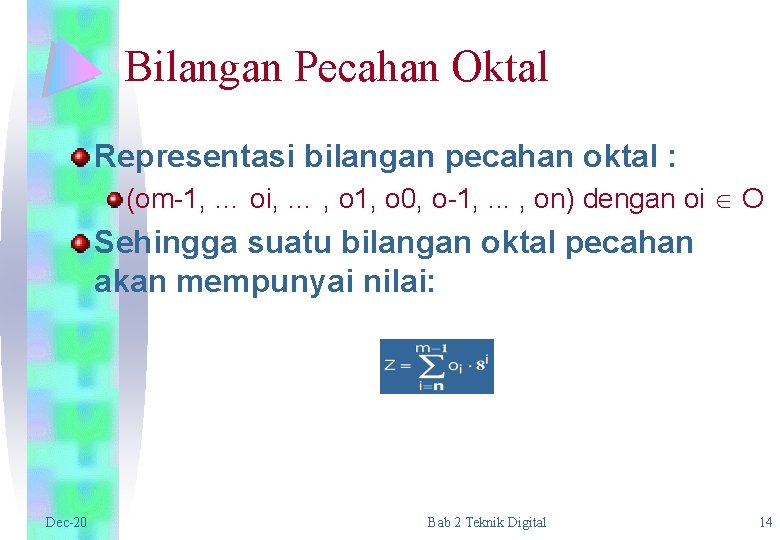 Bilangan Pecahan Oktal

Representasi bilangan pecahan oktal :

(om-1, … oi, … , o1, o0, o-1, … , on) dengan oi $\in$ O

Sehingga suatu bilangan oktal pecahan akan mempunyai nilai:

$Z = \sum_{i=n}^{m-1} o_i \cdot 8^i$

Dec-20

Bab 2 Teknik Digital

14